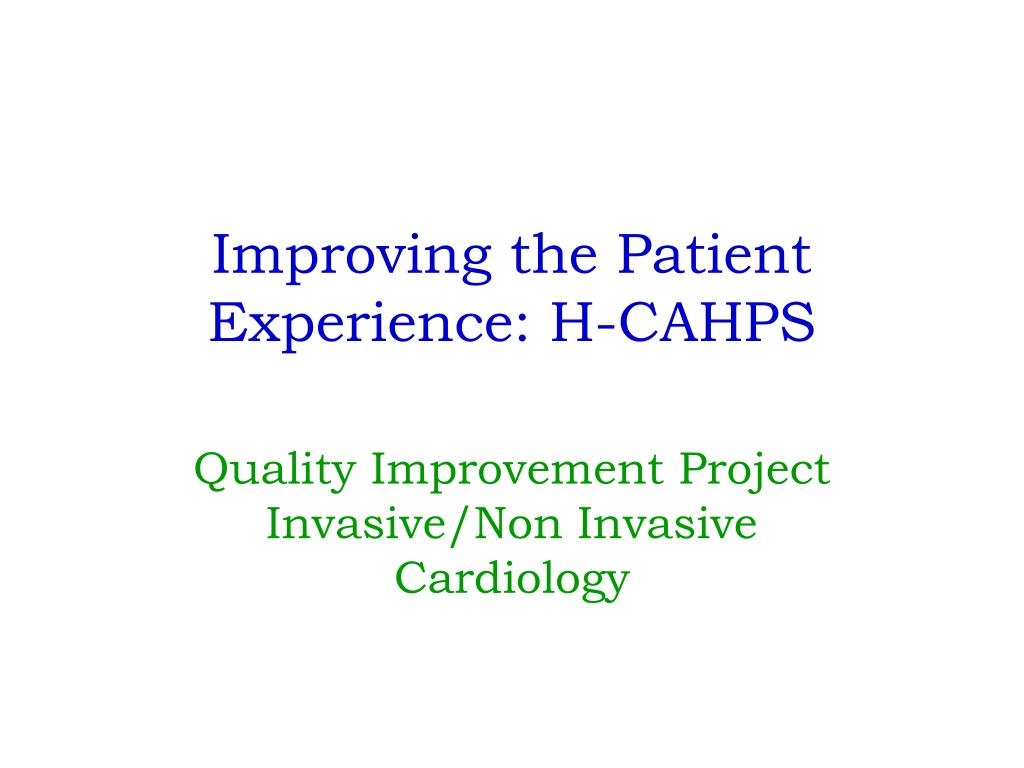 Improving the Patient Experience: H-CAHPS

Quality Improvement Project
Invasive/Non Invasive
Cardiology